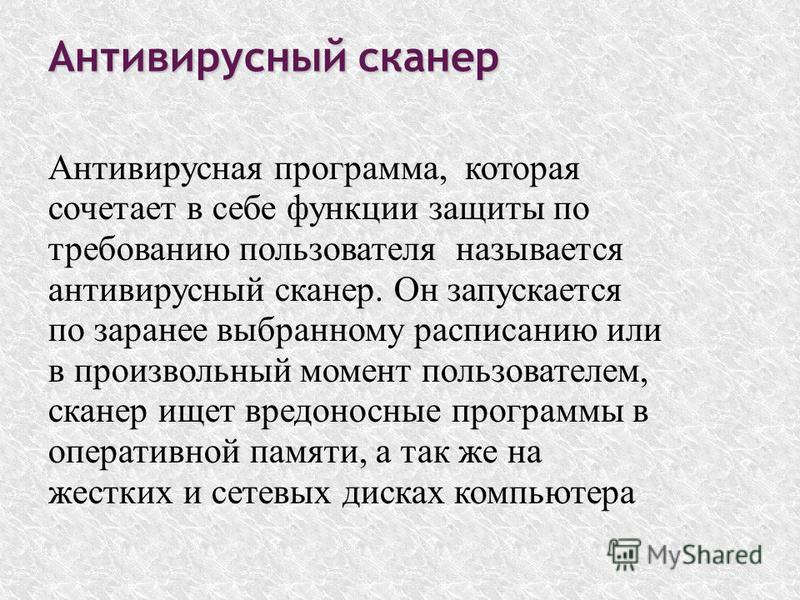 Антивирусный сканер

Антивирусная программа, которая сочетает в себе функции защиты по требованию пользователя называется антивирусный сканер. Он запускается по заранее выбранному расписанию или в произвольный момент пользователем, сканер ищет вредоносные программы в оперативной памяти, а так же на жестких и сетевых дисках компьютера

MyShared